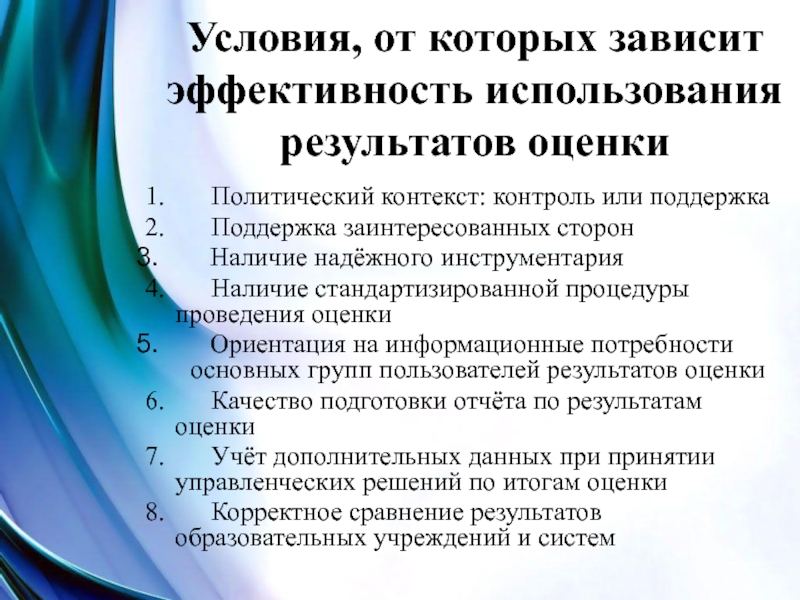 Условия, от которых зависит эффективность использования результатов оценки

1. Политический контекст: контроль или поддержка
2. Поддержка заинтересованных сторон
3. Наличие надёжного инструментария
4. Наличие стандартизированной процедуры проведения оценки
5. Ориентация на информационные потребности основных групп пользователей результатов оценки
6. Качество подготовки отчёта по результатам оценки
7. Учёт дополнительных данных при принятии управленческих решений по итогам оценки
8. Корректное сравнение результатов образовательных учреждений и систем